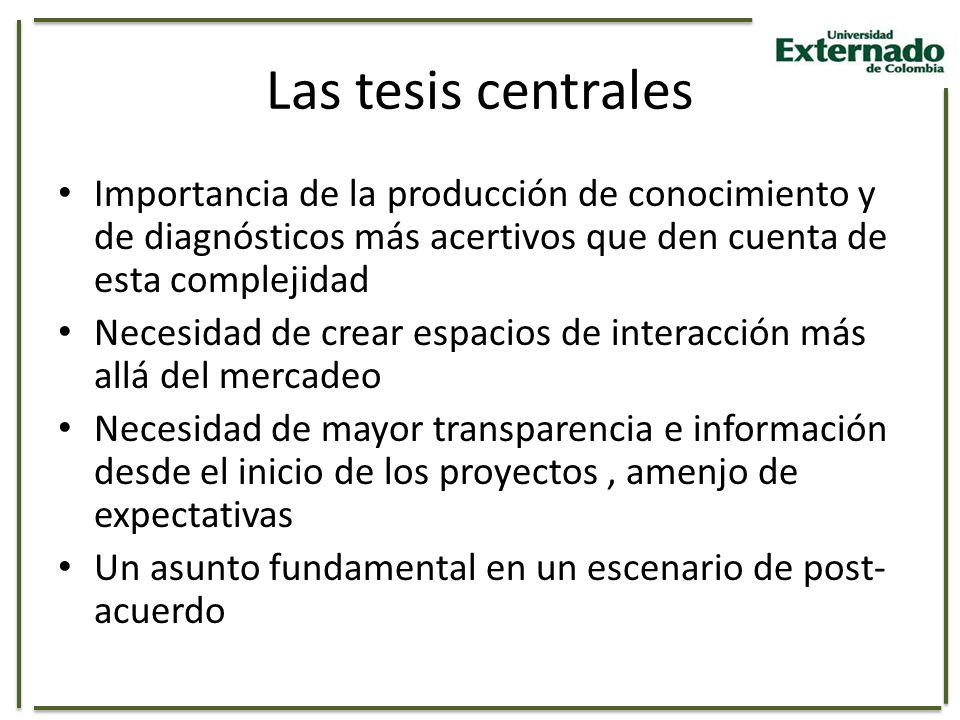 Universidad
Externado
de Colombia

Las tesis centrales

• Importancia de la producción de conocimiento y de diagnósticos más acertivos que den cuenta de esta complejidad
• Necesidad de crear espacios de interacción más allá del mercadeo
• Necesidad de mayor transparencia e información desde el inicio de los proyectos , amenjo de expectativas
• Un asunto fundamental en un escenario de post-acuerdo